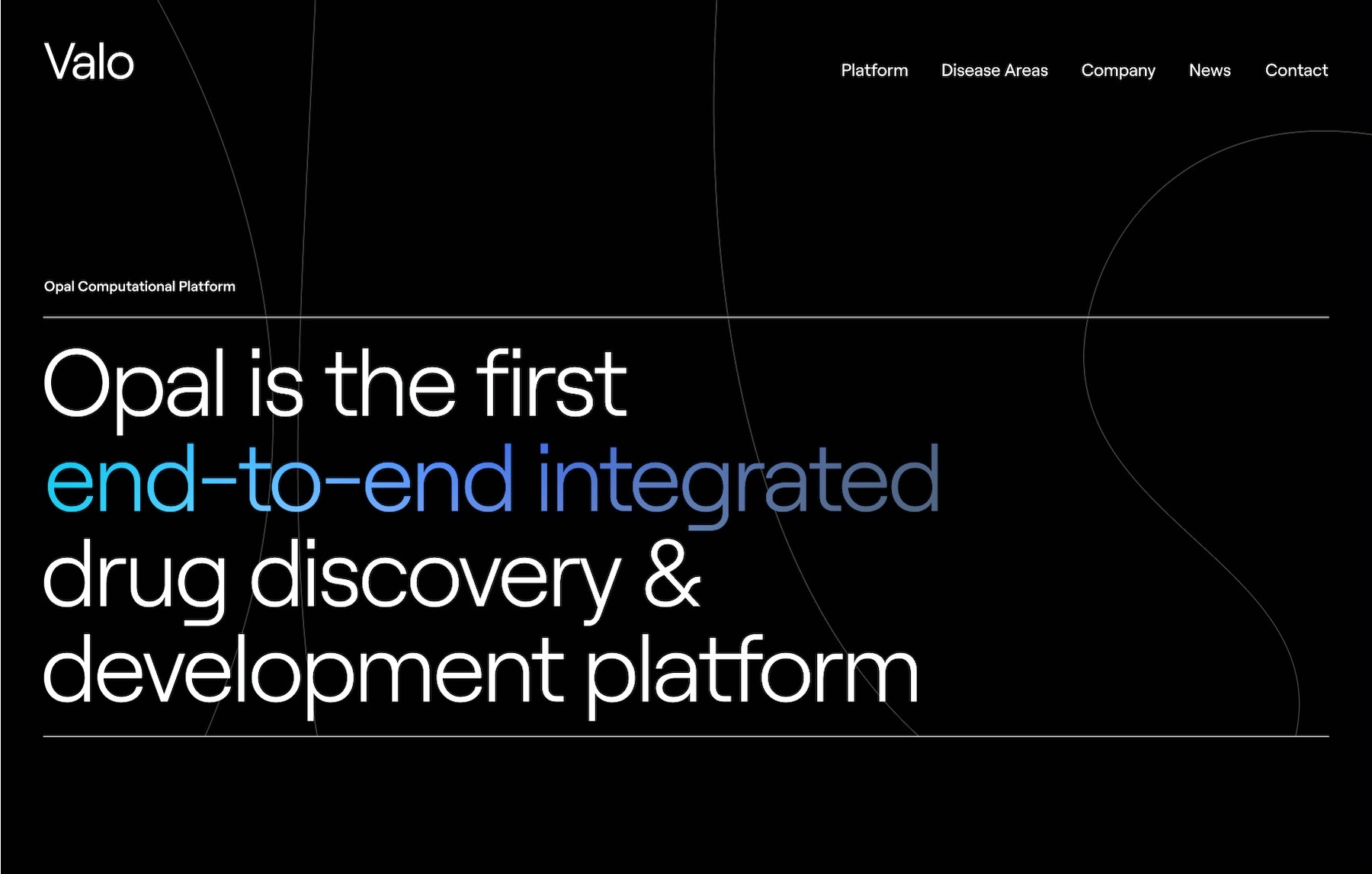 Valo

Platform Disease Areas Company News Contact

Opal Computational Platform

Opal is the first end-to-end integrated drug discovery & development platform